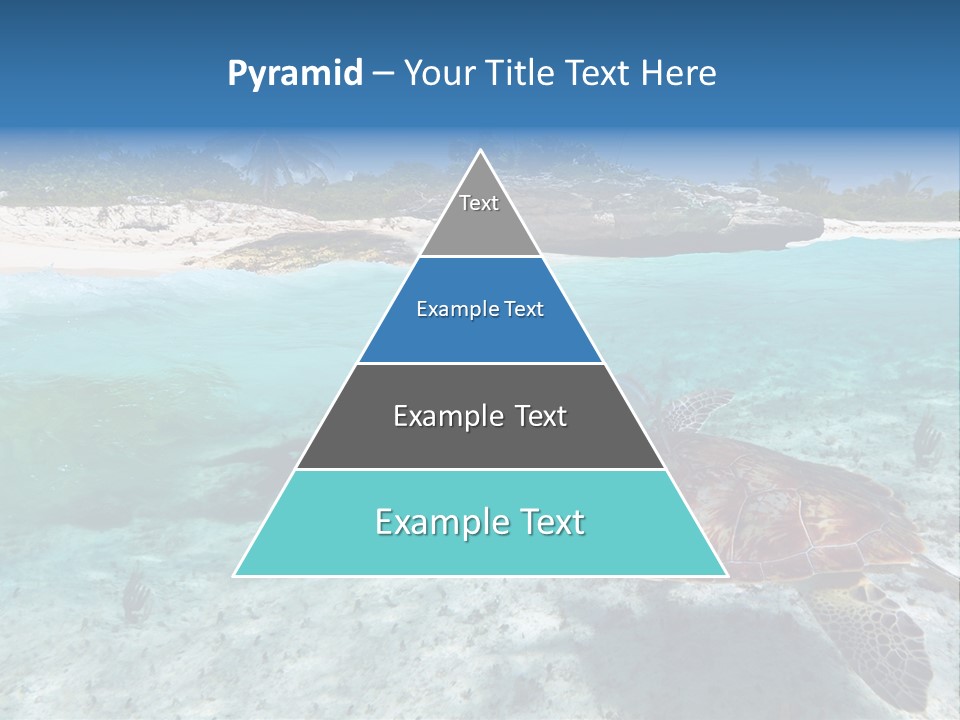 Pyramid – Your Title Text Here

Text

Example Text

Example Text

Example Text